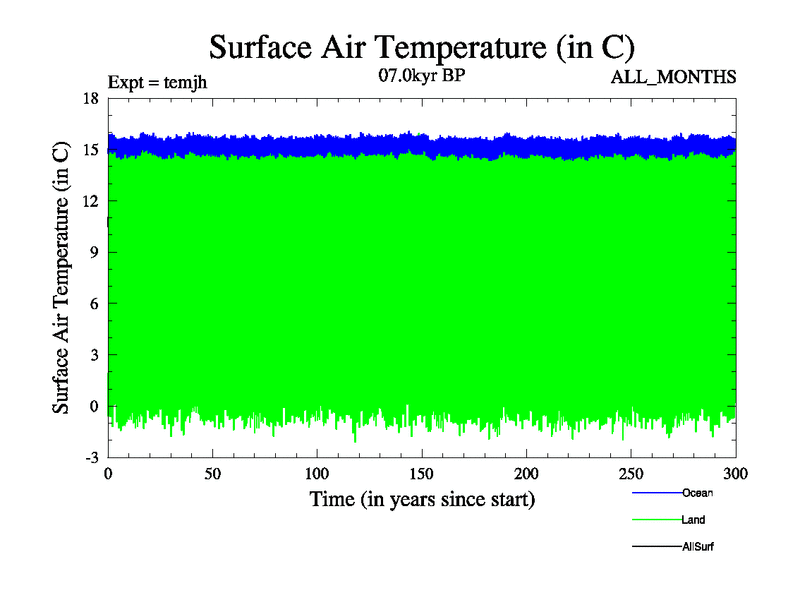 Surface Air Temperature (in C)

Expt = temjh

07.0kyr BP

ALL_MONTHS

Surface Air Temperature (in C)

18
15
12
9
6
3
0
-3

0
50
100
150
200
250
300

Time (in years since start)

Ocean
Land
AllSurf